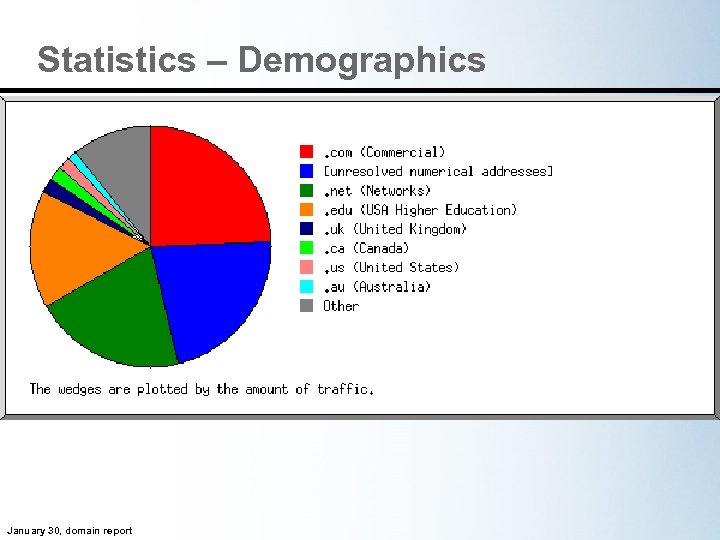 Statistics – Demographics

.com (Commercial)
[unresolved numerical addresses]
.net (Networks)
.edu (USA Higher Education)
.uk (United Kingdom)
.ca (Canada)
.us (United States)
.au (Australia)
Other

The wedges are plotted by the amount of traffic.

January 30, domain report